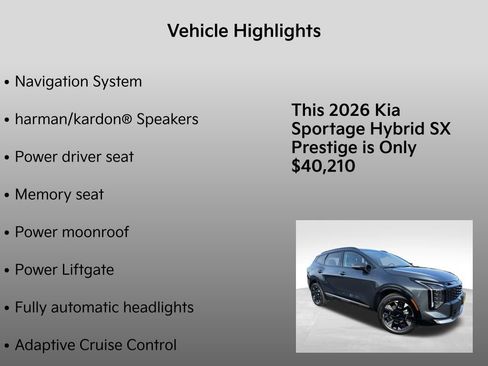 Vehicle Highlights

• Navigation System

• harman/kardon® Speakers

• Power driver seat

• Memory seat

• Power moonroof

• Power Liftgate

• Fully automatic headlights

• Adaptive Cruise Control

This 2026 Kia Sportage Hybrid SX Prestige is Only $40,210